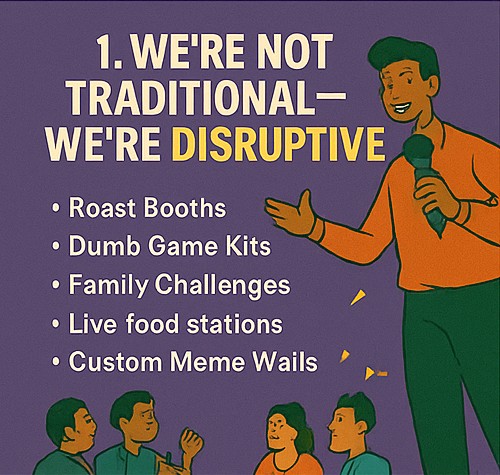 1. WE'RE NOT TRADITIONAL— WE'RE DISRUPTIVE

• Roast Booths
• Dumb Game Kits
• Family Challenges
• Live food stations
• Custom Meme Wails